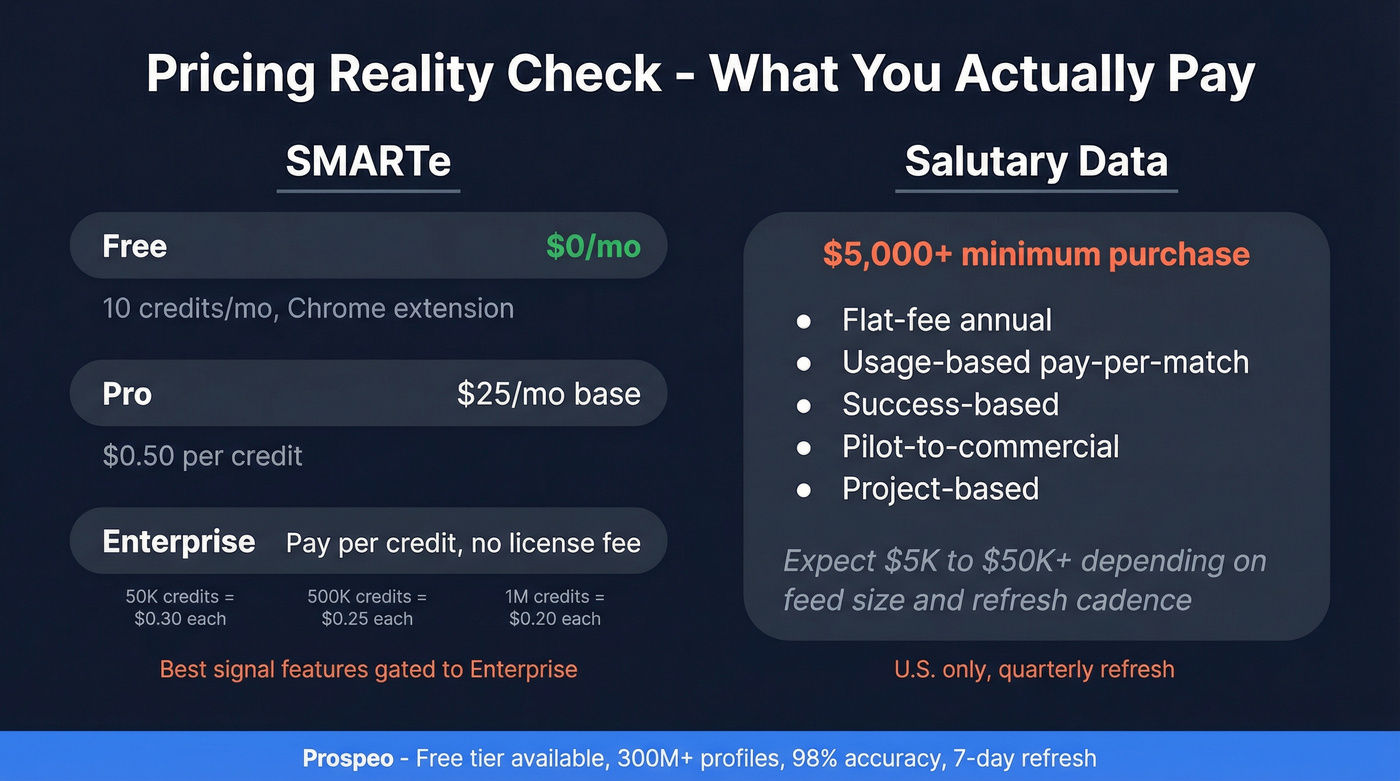 Pricing Reality Check - What You Actually Pay

SMARTe

Free $0/mo

10 credits/mo, Chrome extension

Pro $25/mo base

$0.50 per credit

Enterprise Pay per credit, no license fee

50K credits = $0.30 each

500K credits = $0.25 each

1M credits = $0.20 each

Best signal features gated to Enterprise

Salutary Data

$5,000+ minimum purchase

- Flat-fee annual
- Usage-based pay-per-match
- Success-based
- Pilot-to-commercial
- Project-based

Expect $5K to $50K+ depending on feed size and refresh cadence

U.S. only, quarterly refresh

Prospeo - Free tier available, 300M+ profiles, 98% accuracy, 7-day refresh